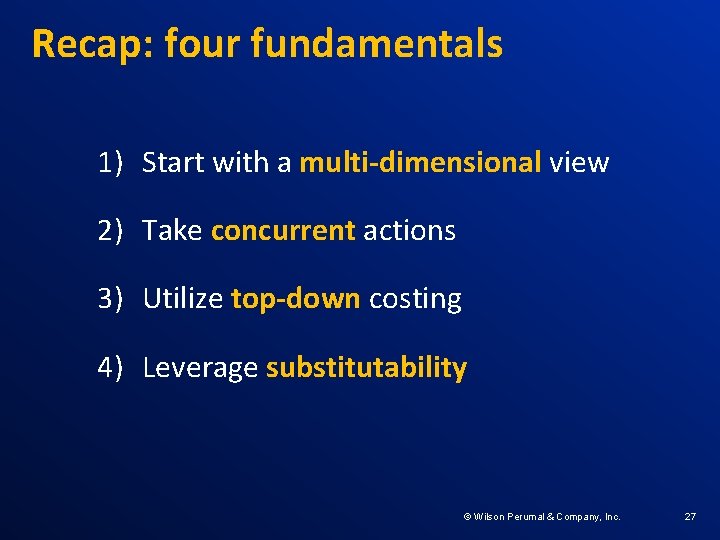 Recap: four fundamentals

1) Start with a multi-dimensional view

2) Take concurrent actions

3) Utilize top-down costing

4) Leverage substitutability

© Wilson Perumal & Company, Inc.

27